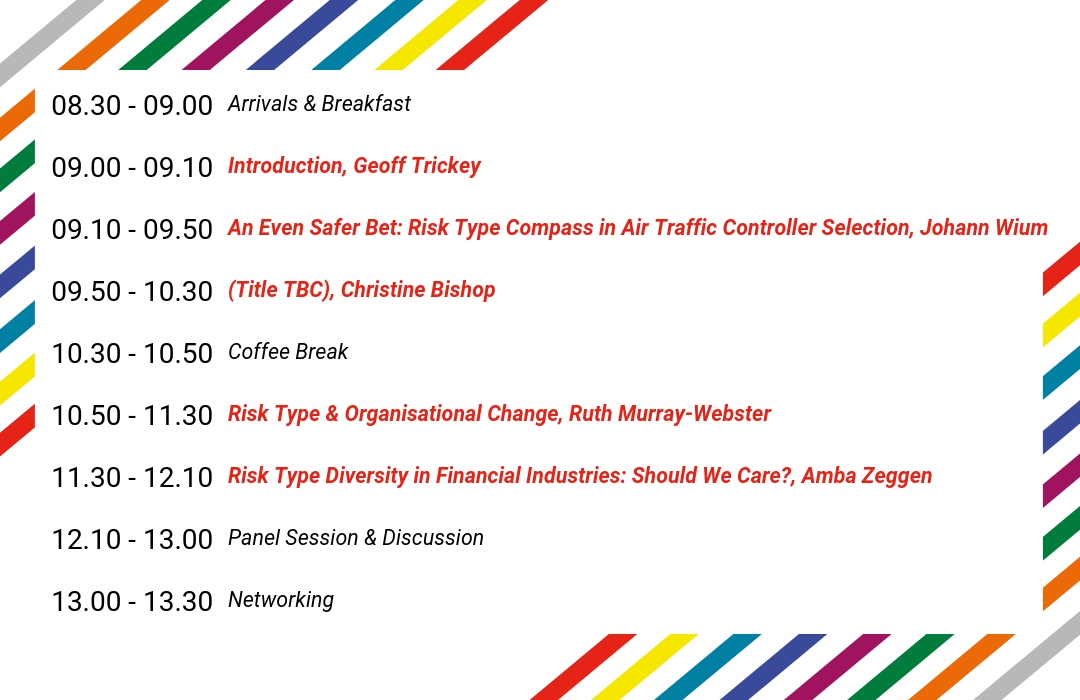 08.30 - 09.00 Arrivals & Breakfast

09.00 - 09.10 Introduction, Geoff Trickey

09.10 - 09.50 An Even Safer Bet: Risk Type Compass in Air Traffic Controller Selection, Johann Wium

09.50 - 10.30 (Title TBC), Christine Bishop

10.30 - 10.50 Coffee Break

10.50 - 11.30 Risk Type & Organisational Change, Ruth Murray-Webster

11.30 - 12.10 Risk Type Diversity in Financial Industries: Should We Care?, Amba Zeggen

12.10 - 13.00 Panel Session & Discussion

13.00 - 13.30 Networking